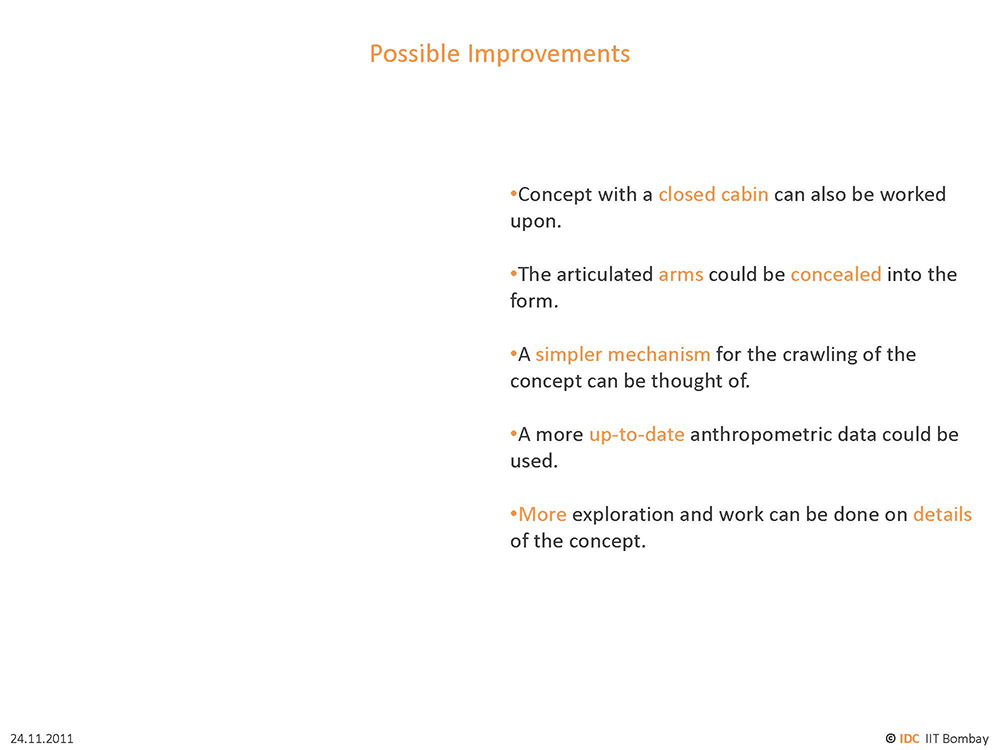 Possible Improvements

•Concept with a closed cabin can also be worked upon.

•The articulated arms could be concealed into the form.

•A simpler mechanism for the crawling of the concept can be thought of.

•A more up-to-date anthropometric data could be used.

•More exploration and work can be done on details of the concept.

24.11.2011

© IDC IIT Bombay